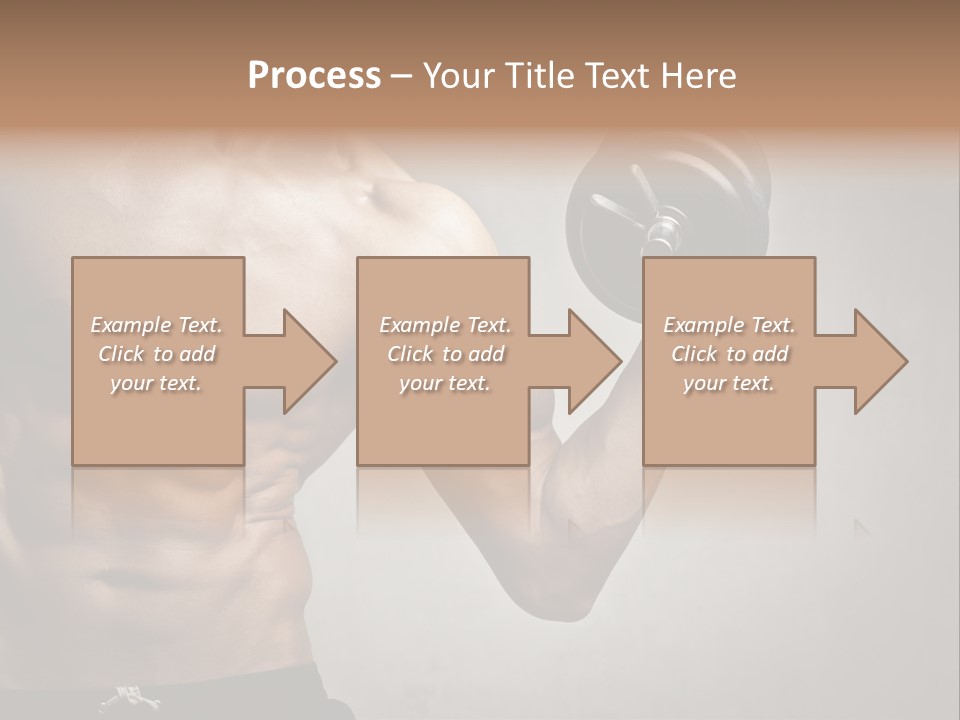 Process – Your Title Text Here

Example Text. Click to add your text.

Example Text. Click to add your text.

Example Text. Click to add your text.